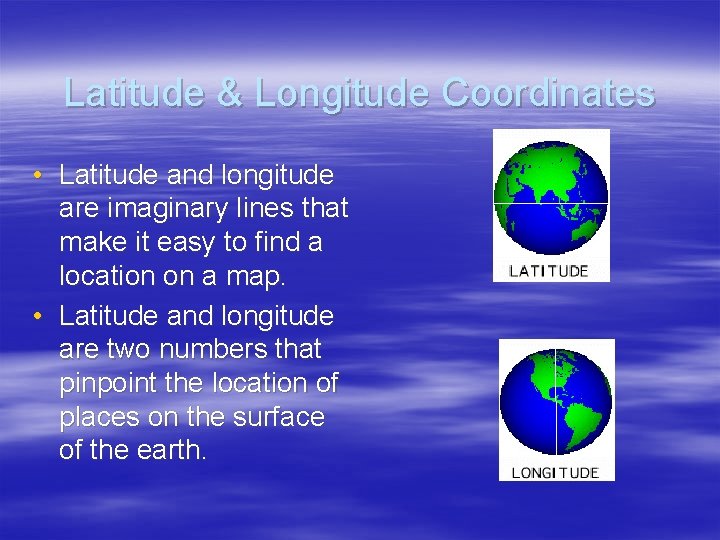 Latitude & Longitude Coordinates

• Latitude and longitude are imaginary lines that make it easy to find a location on a map.
• Latitude and longitude are two numbers that pinpoint the location of places on the surface of the earth.

LATITUDE

LONGITUDE